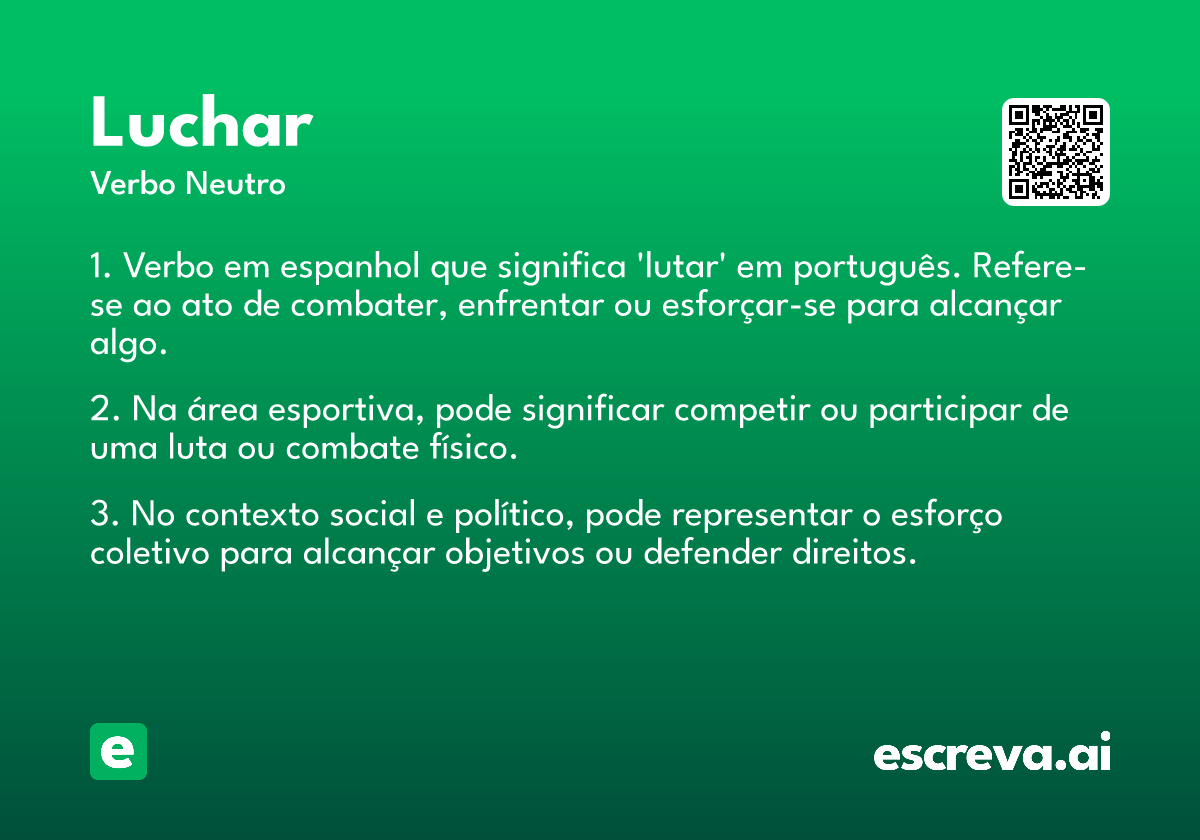 Luchar
Verbo Neutro

1. Verbo em espanhol que significa 'lutar' em português. Refere-se ao ato de combater, enfrentar ou esforçar-se para alcançar algo.

2. Na área esportiva, pode significar competir ou participar de uma luta ou combate físico.

3. No contexto social e político, pode representar o esforço coletivo para alcançar objetivos ou defender direitos.

e

escreva.ai